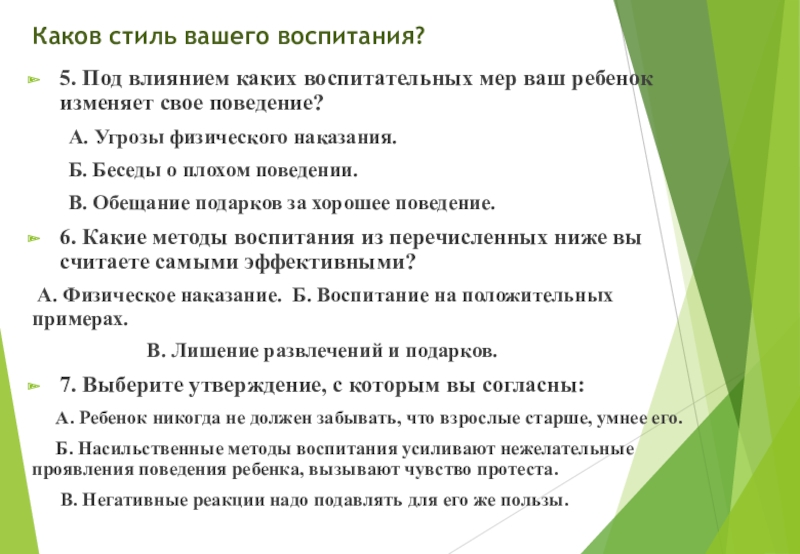 Каков стиль вашего воспитания?

5. Под влиянием каких воспитательных мер ваш ребенок изменяет свое поведение?

А. Угрозы физического наказания.

Б. Беседы о плохом поведении.

В. Обещание подарков за хорошее поведение.

6. Какие методы воспитания из перечисленных ниже вы считаете самыми эффективными?

А. Физическое наказание. Б. Воспитание на положительных примерах.

В. Лишение развлечений и подарков.

7. Выберите утверждение, с которым вы согласны:

А. Ребенок никогда не должен забывать, что взрослые старше, умнее его.

Б. Насильственные методы воспитания усиливают нежелательные проявления поведения ребенка, вызывают чувство протеста.

В. Негативные реакции надо подавлять для его же пользы.